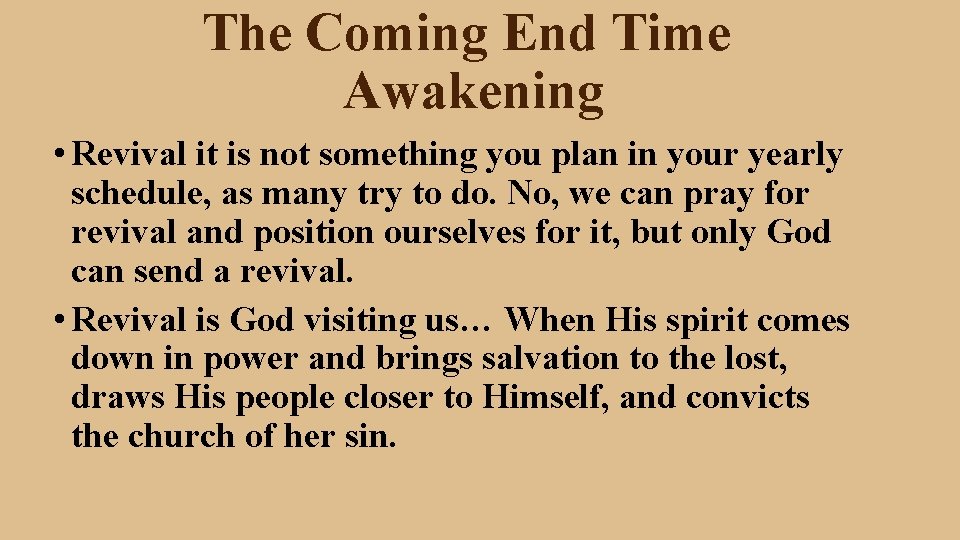 The Coming End Time Awakening

• Revival it is not something you plan in your yearly schedule, as many try to do. No, we can pray for revival and position ourselves for it, but only God can send a revival.
• Revival is God visiting us… When His spirit comes down in power and brings salvation to the lost, draws His people closer to Himself, and convicts the church of her sin.